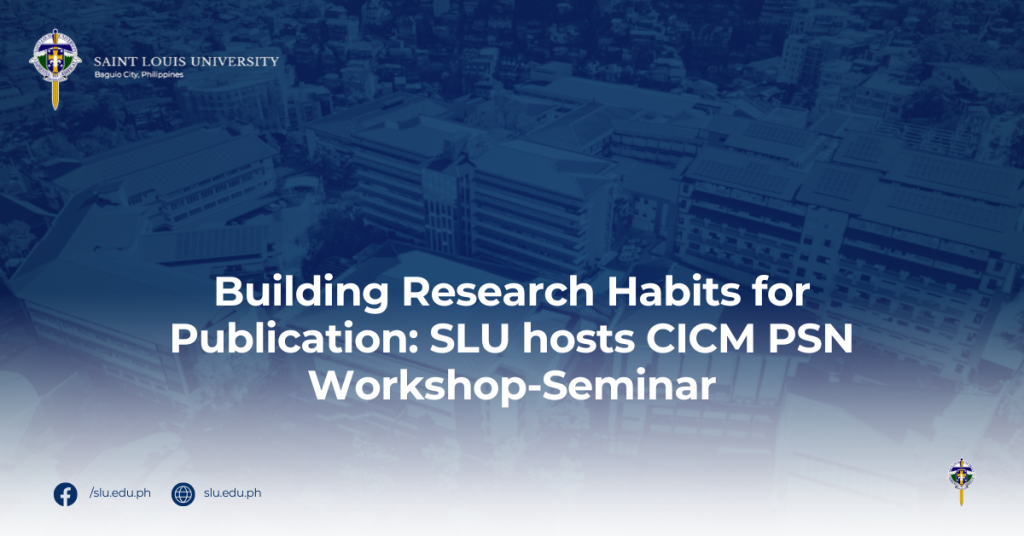 SAINT LOUIS UNIVERSITY
Baguio City, Philippines

Building Research Habits for Publication: SLU hosts CICM PSN Workshop-Seminar

/slu.edu.ph
slu.edu.ph